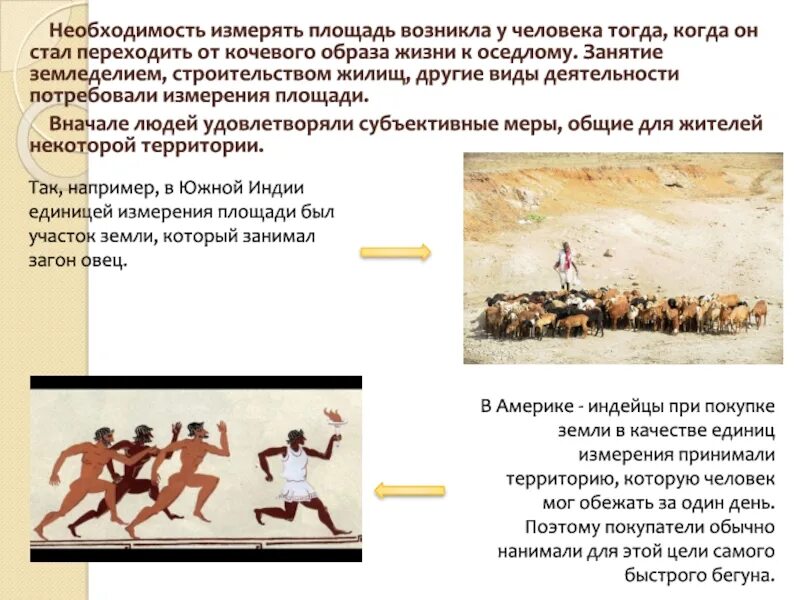 Необходимость измерять площадь возникла у человека тогда, когда он стал переходить от кочевого образа жизни к оседлому. Занятие земледелием, строительством жилищ, другие виды деятельности потребовали измерения площади.

Вначале людей удовлетворяли субъективные меры, общие для жителей некоторой территории.

Так, например, в Южной Индии единицей измерения площади был участок земли, который занимал загон овец.

В Америке - индейцы при покупке земли в качестве единиц измерения принимали территорию, которую человек мог обежать за один день. Поэтому покупатели обычно нанимали для этой цели самого быстрого бегуна.